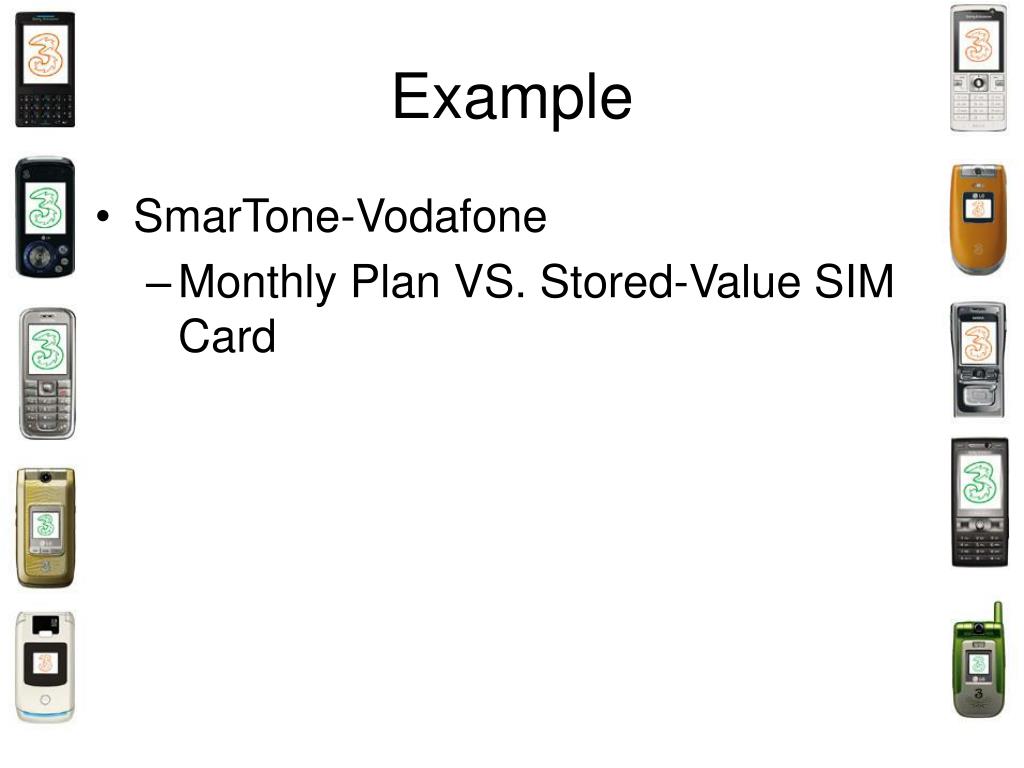 Example

• SmarTone-Vodafone
– Monthly Plan VS. Stored-Value SIM Card